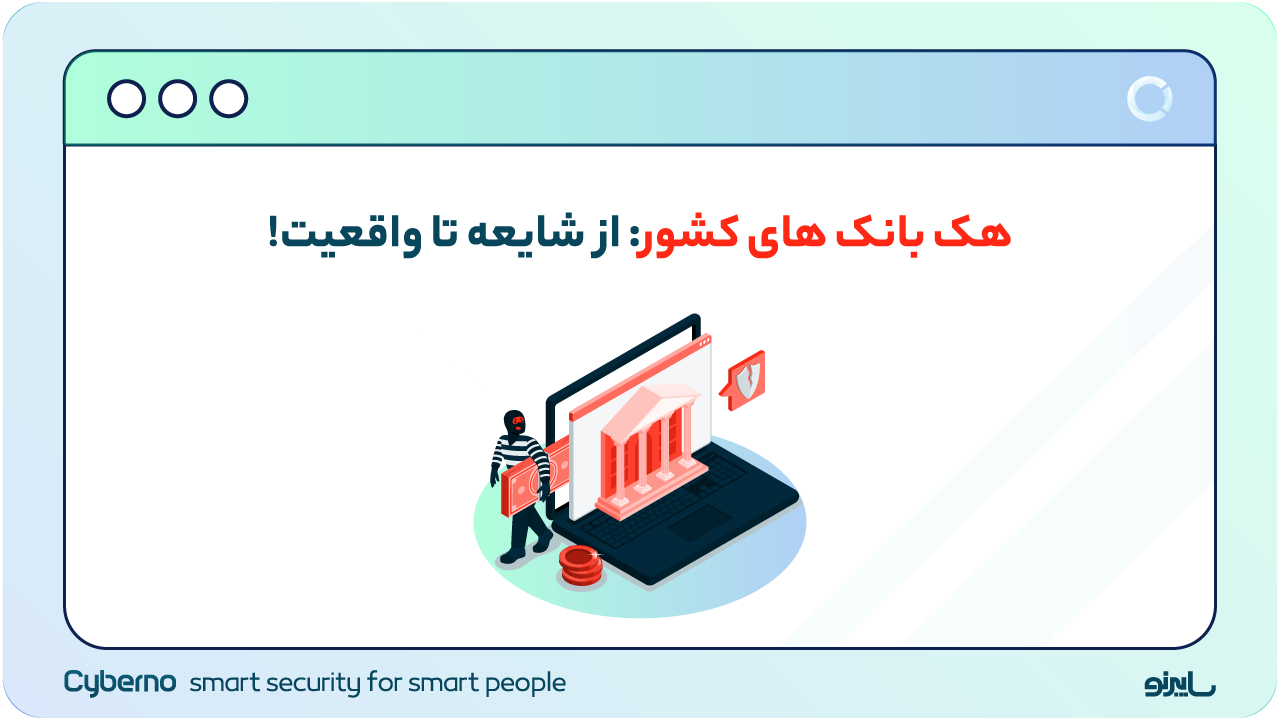 هک بانک های کشور: از شایعه تا واقعیت!

Cyberno smart security for smart people

سایبرنو